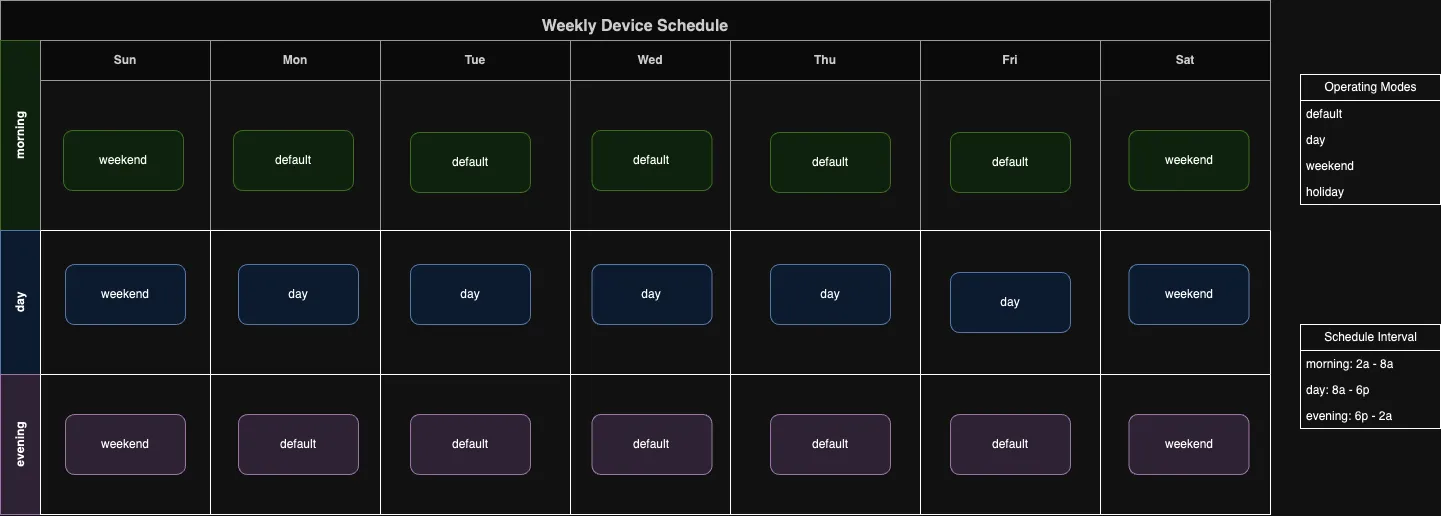 Weekly Device Schedule

| | Sun | Mon | Tue | Wed | Thu | Fri | Sat |
|---|---|---|---|---|---|---|---|
| morning | weekend | default | default | default | default | default | weekend |
| day | weekend | day | day | day | day | day | weekend |
| evening | weekend | default | default | default | default | default | weekend |

Operating Modes
default
day
weekend
holiday

Schedule Interval
morning: 2a - 8a
day: 8a - 6p
evening: 6p - 2a